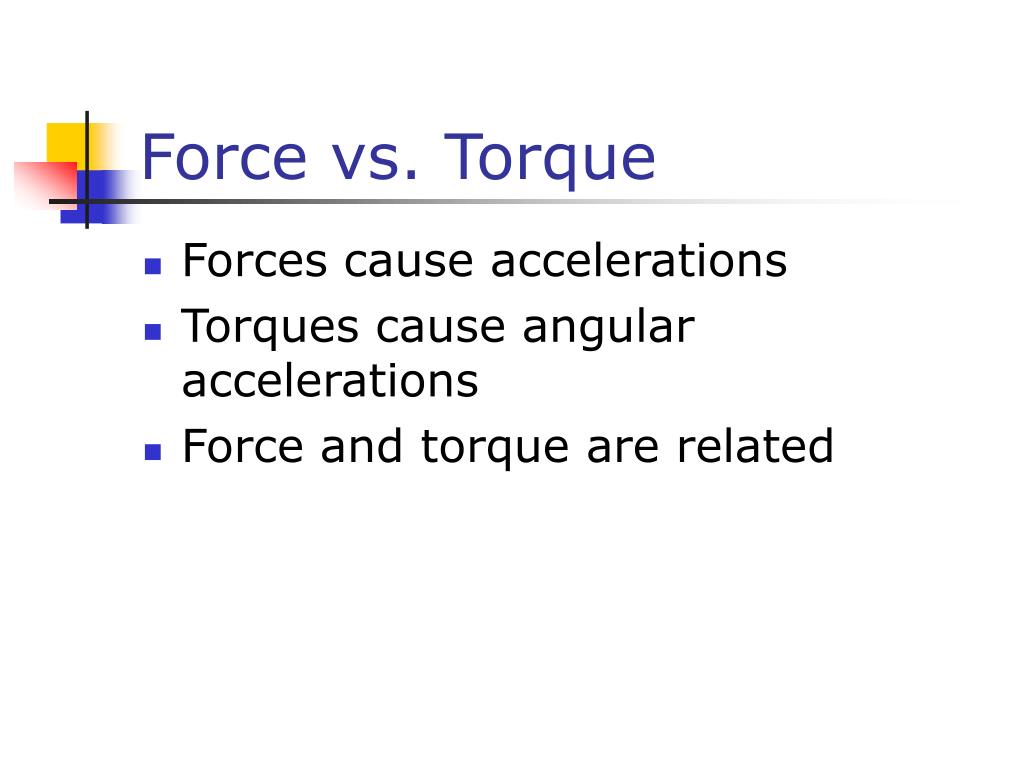 Force vs. Torque

- Forces cause accelerations
- Torques cause angular accelerations
- Force and torque are related